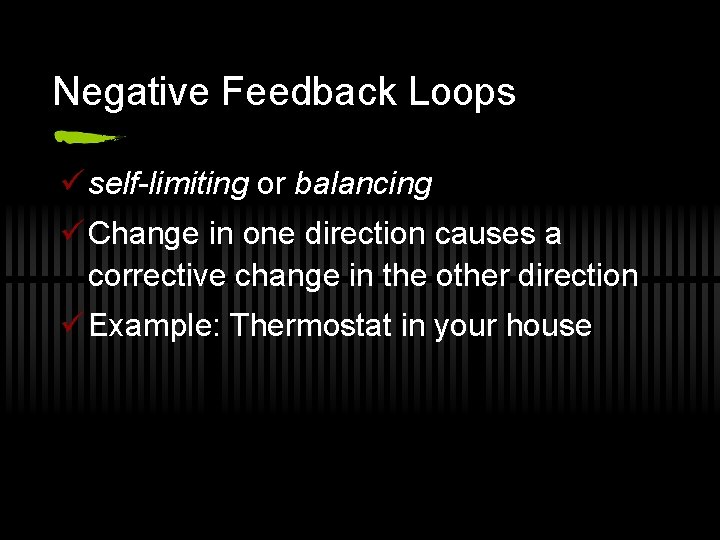 Negative Feedback Loops

✓ self-limiting or balancing

✓ Change in one direction causes a corrective change in the other direction

✓ Example: Thermostat in your house